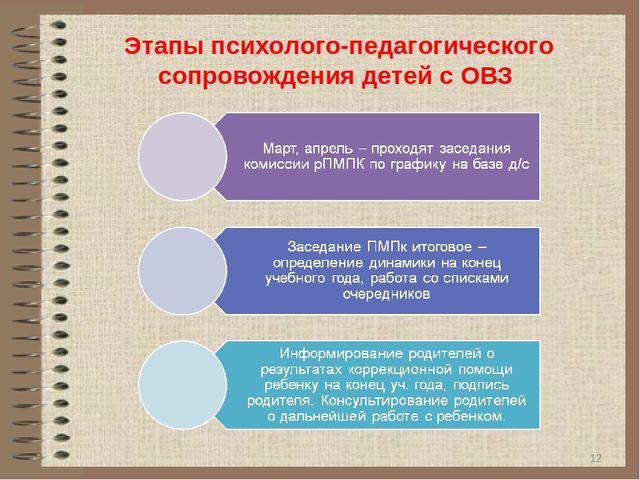 Этапы психолого-педагогического сопровождения детей с ОВЗ

Март, апрель – проходят заседания комиссии рПМПК по графику на базе д/с

Заседание ПМПк итоговое – определение динамики на конец учебного года, работа со списками очередников

Информирование родителей о результатах коррекционной помощи ребенку на конец уч. года, подпись родителя. Консультирование родителей о дальнейшей работе с ребенком.

12